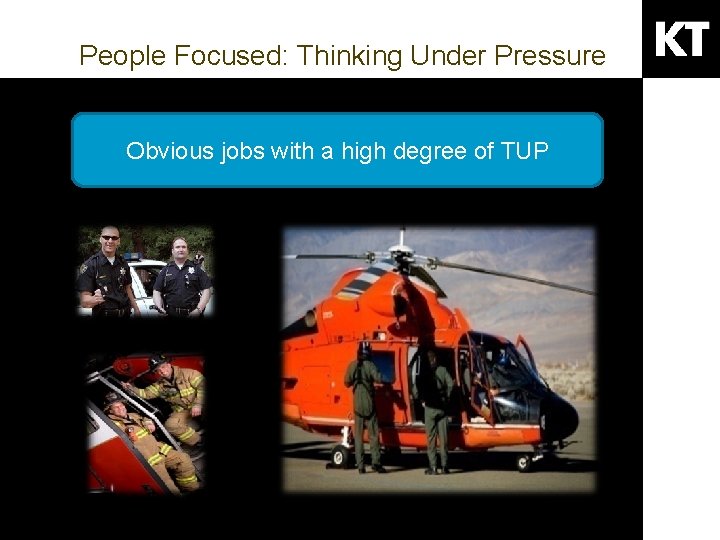 People Focused: Thinking Under Pressure

KT

Obvious jobs with a high degree of TUP